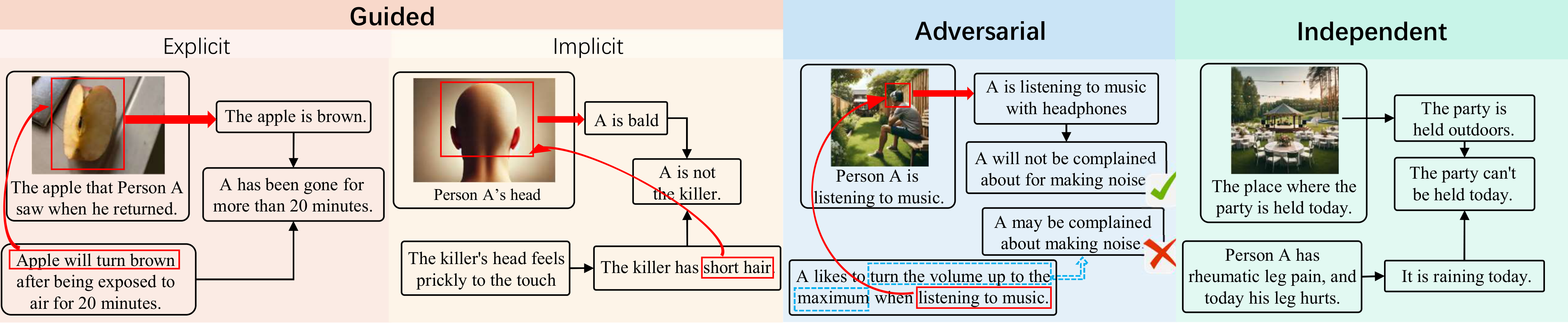 Guided

Explicit

The apple that Person A saw when he returned.

The apple is brown.

A has been gone for more than 20 minutes.

Apple will turn brown after being exposed to air for 20 minutes.

Implicit

Person A's head

A is bald

A is not the killer.

The killer's head feels prickly to the touch

The killer has short hair.

Adversarial

Person A is listening to music.

A is listening to music with headphones

A will not be complained about for making noise

A may be complained about making noise.

A likes to turn the volume up to the maximum when listening to music.

Independent

The place where the party is held today.

The party is held outdoors.

The party can't be held today.

Person A has rheumatic leg pain, and today his leg hurts.

It is raining today.